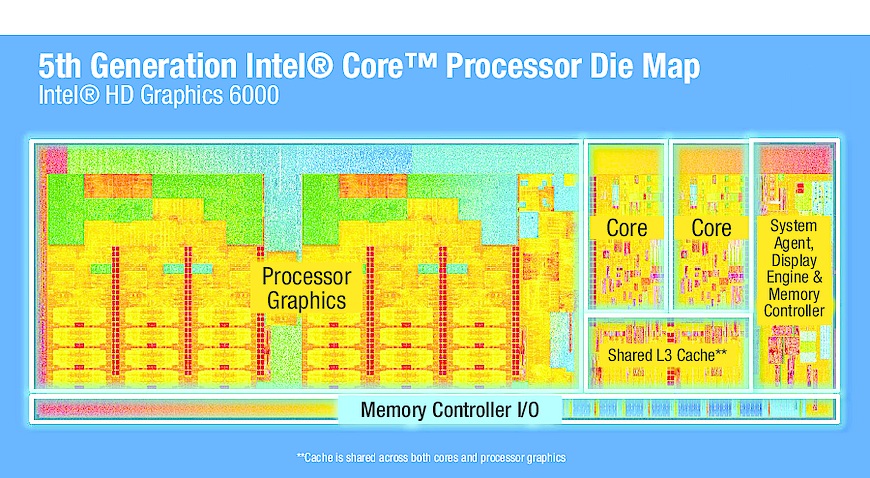 5th Generation Intel® Core™ Processor Die Map
Intel® HD Graphics 6000

Processor Graphics

Core

Core

System Agent, Display Engine & Memory Controller

Shared L3 Cache**

Memory Controller I/O

**Cache is shared across both cores and processor graphics